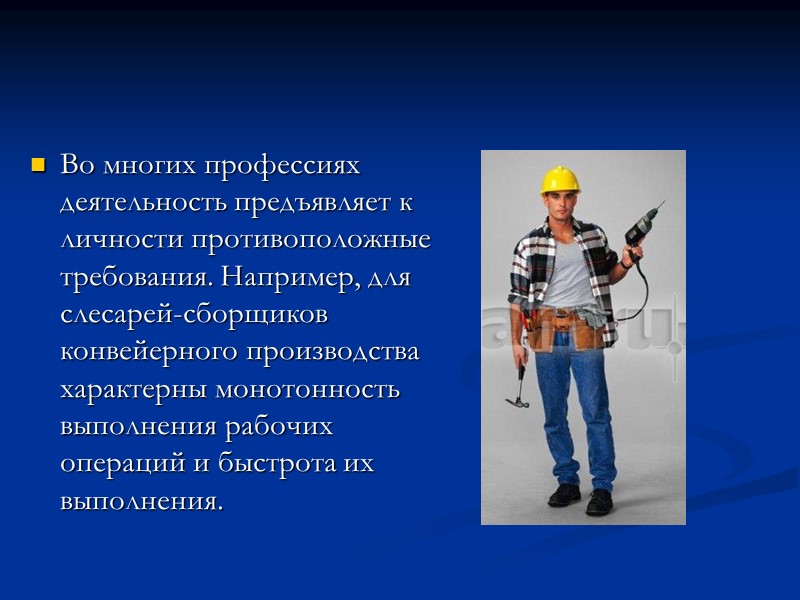 Во многих профессиях деятельность предъявляет к личности противоположные требования. Например, для слесарей-сборщиков конвейерного производства характерны монотонность выполнения рабочих операций и быстрота их выполнения.